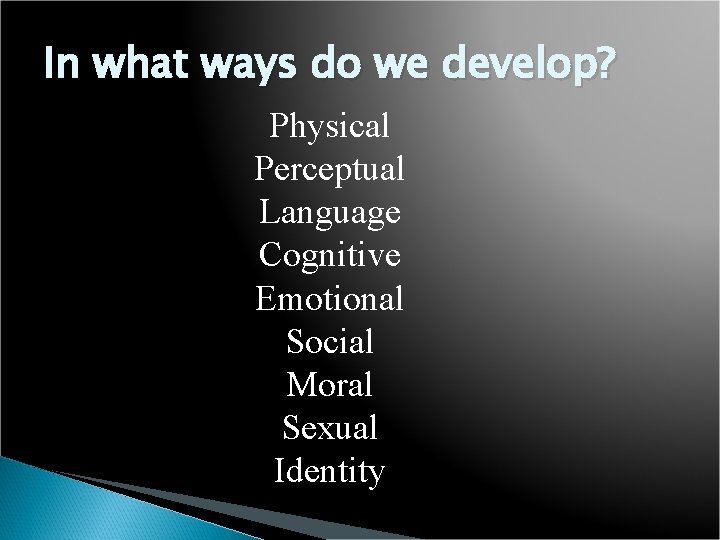 In what ways do we develop?

Physical
Perceptual
Language
Cognitive
Emotional
Social
Moral
Sexual
Identity